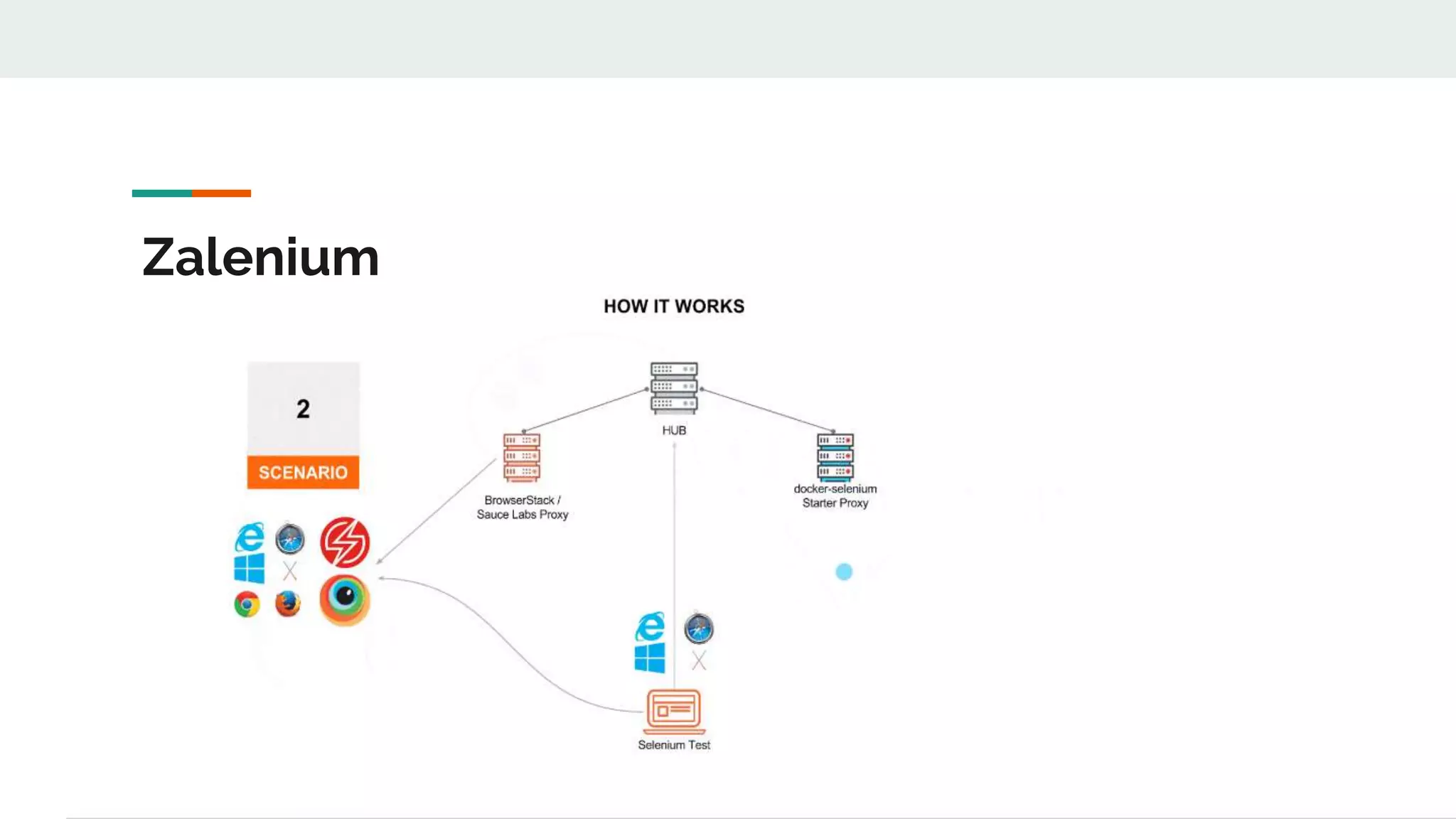 Zalenium

HOW IT WORKS

2

SCENARIO

HUB

BrowserStack / Sauce Labs Proxy

docker-selenium Starter Proxy

Selenium Test